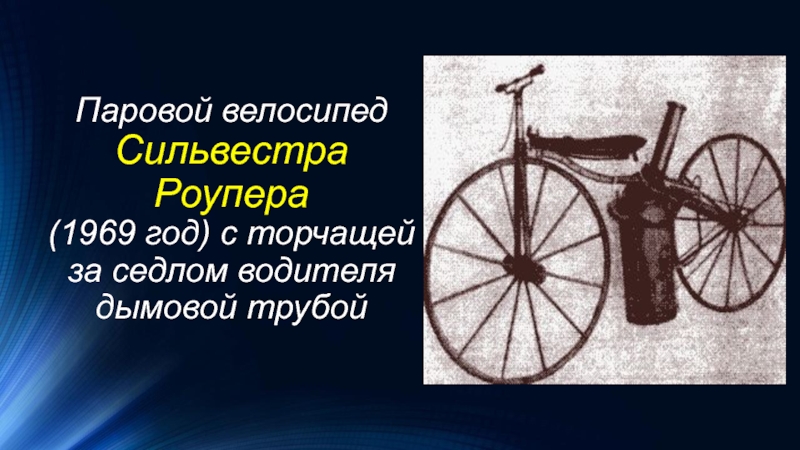 Паровой велосипед Сильвестра Роупера (1969 год) с торчащей за седлом водителя дымовой трубой